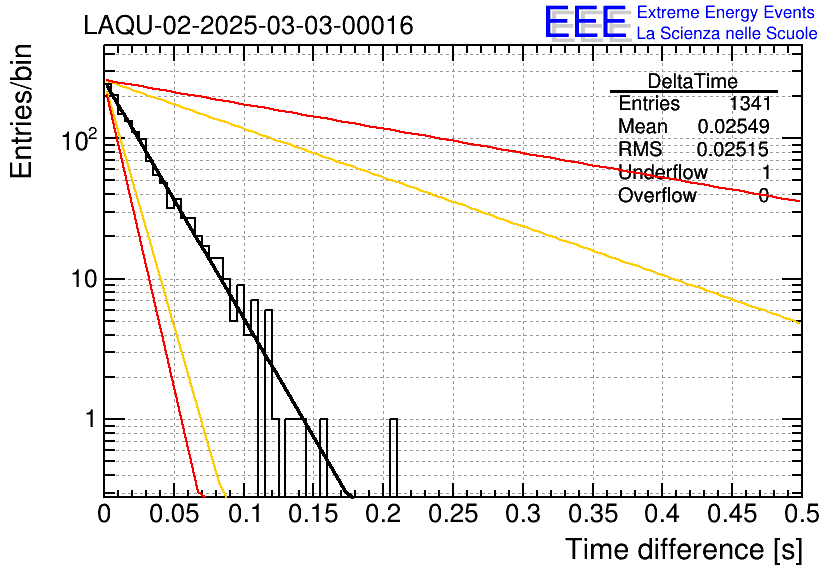 LAQU-02-2025-03-03-00016

EEE Extreme Energy Events
La Scienza nelle Scuole

| DeltaTime | |
|---|---|
| Entries | 1341 |
| Mean | 0.02549 |
| RMS | 0.02515 |
| Underflow | 1 |
| Overflow | 0 |

Entries/bin

$10^2$

10

1

0
0.05
0.1
0.15
0.2
0.25
0.3
0.35
0.4
0.45
0.5

Time difference [s]